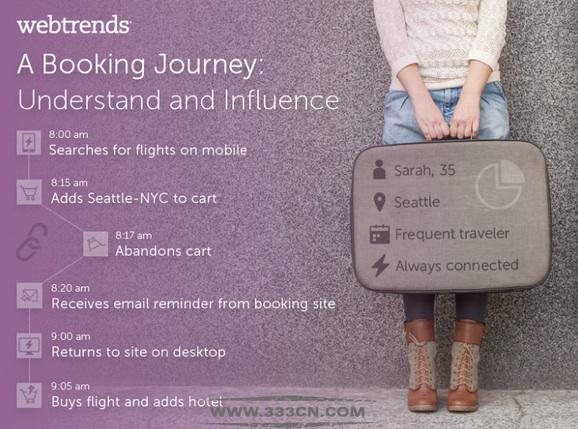 webtrends

A Booking Journey: Understand and Influence

8:00 am
Searches for flights on mobile

8:15 am
Adds Seattle-NYC to cart

8:17 am
Abandons cart

8:20 am
Receives email reminder from booking site

9:00 am
Returns to site on desktop

9:05 am
Buys flight and adds hotel

Sarah, 35

Seattle

Frequent traveler

Always connected

WWW.333CN.COM